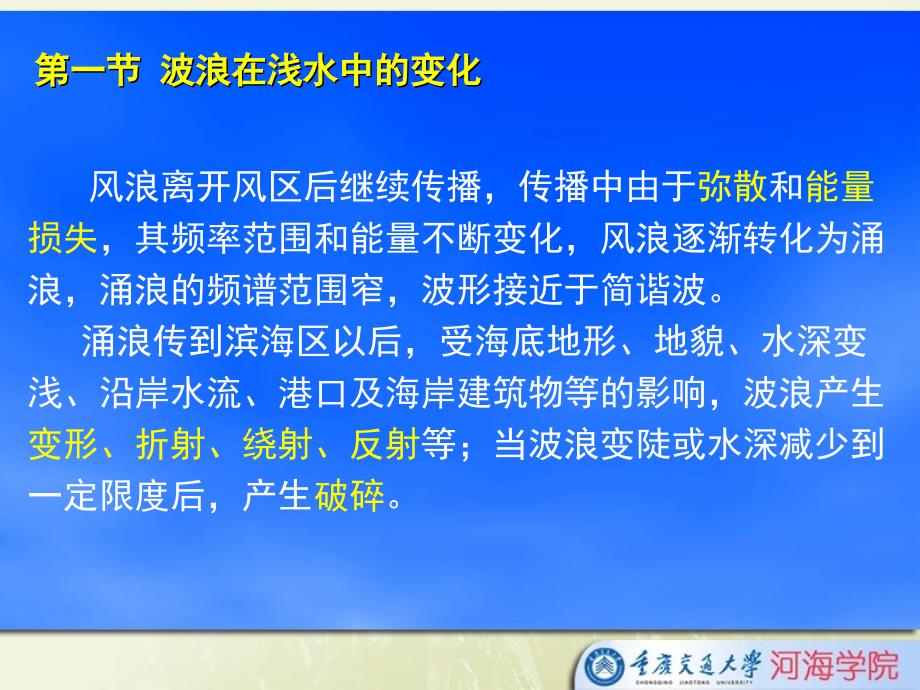 第一节 波浪在浅水中的变化

风浪离开风区后继续传播，传播中由于弥散和能量损失，其频率范围和能量不断变化，风浪逐渐转化为涌浪，涌浪的频谱范围窄，波形接近于简谐波。

涌浪传到滨海区以后，受海底地形、地貌、水深变浅、沿岸水流、港口及海岸建筑物等的影响，波浪产生变形、折射、绕射、反射等；当波浪变陡或水深减少到一定限度后，产生破碎。

重庆交通大学 CHONGQING JIAOTONG UNIVERSITY 河海学院